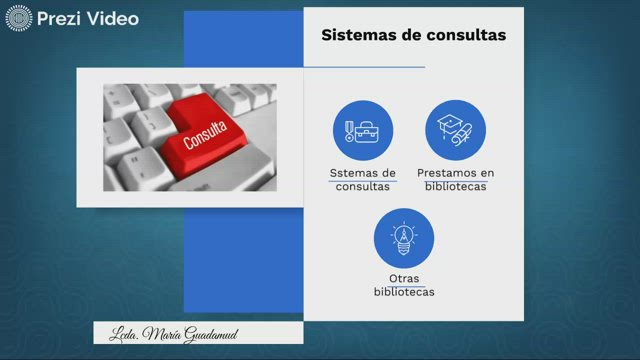 Prezi Video

Sistemas de consultas

Consulta

Sstemas de consultas

Prestamos en bibliotecas

Otras bibliotecas

Lcda. María Guadamud